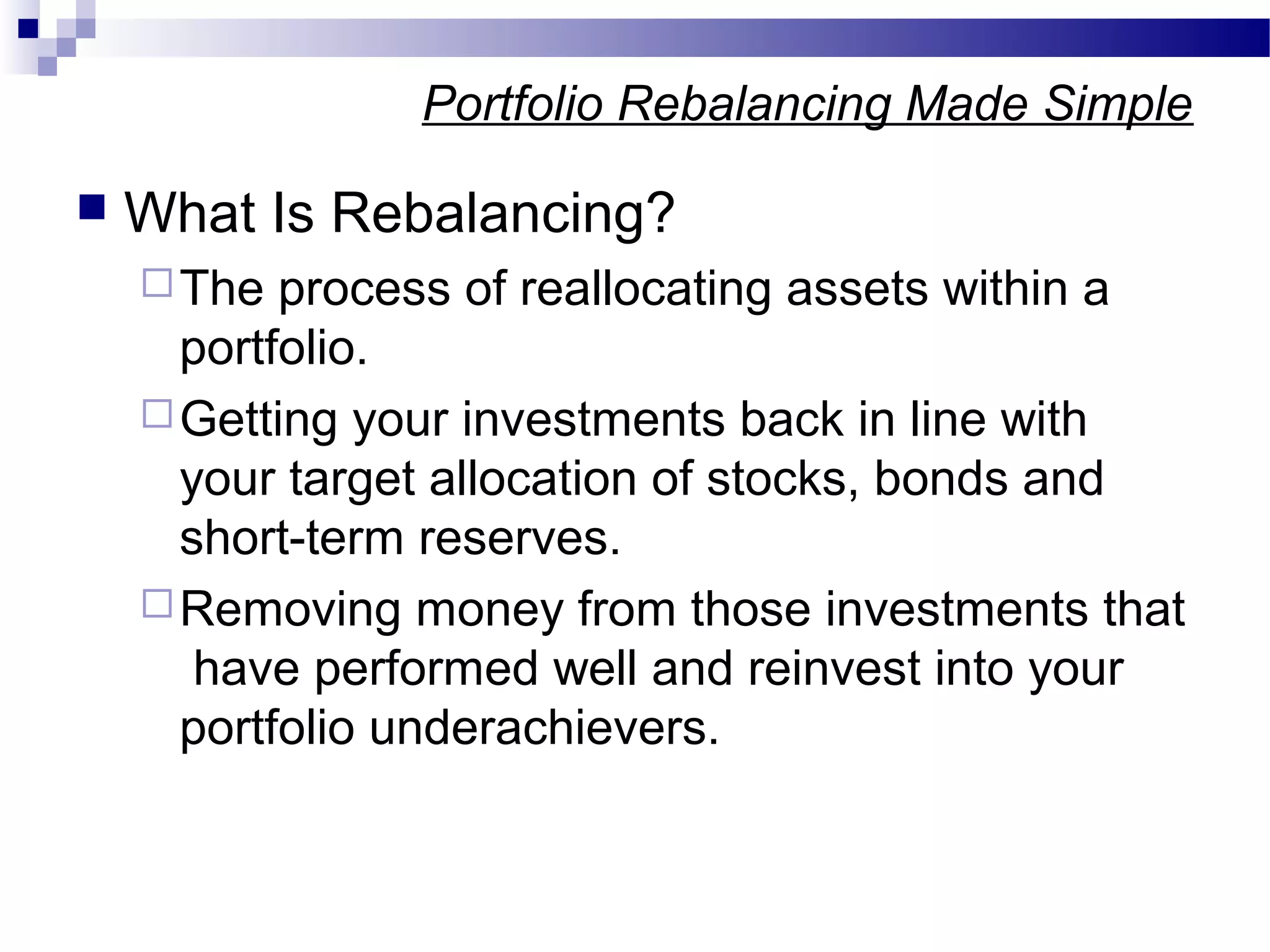 Portfolio Rebalancing Made Simple

What Is Rebalancing?

The process of reallocating assets within a portfolio.

Getting your investments back in line with your target allocation of stocks, bonds and short-term reserves.

Removing money from those investments that have performed well and reinvest into your portfolio underachievers.